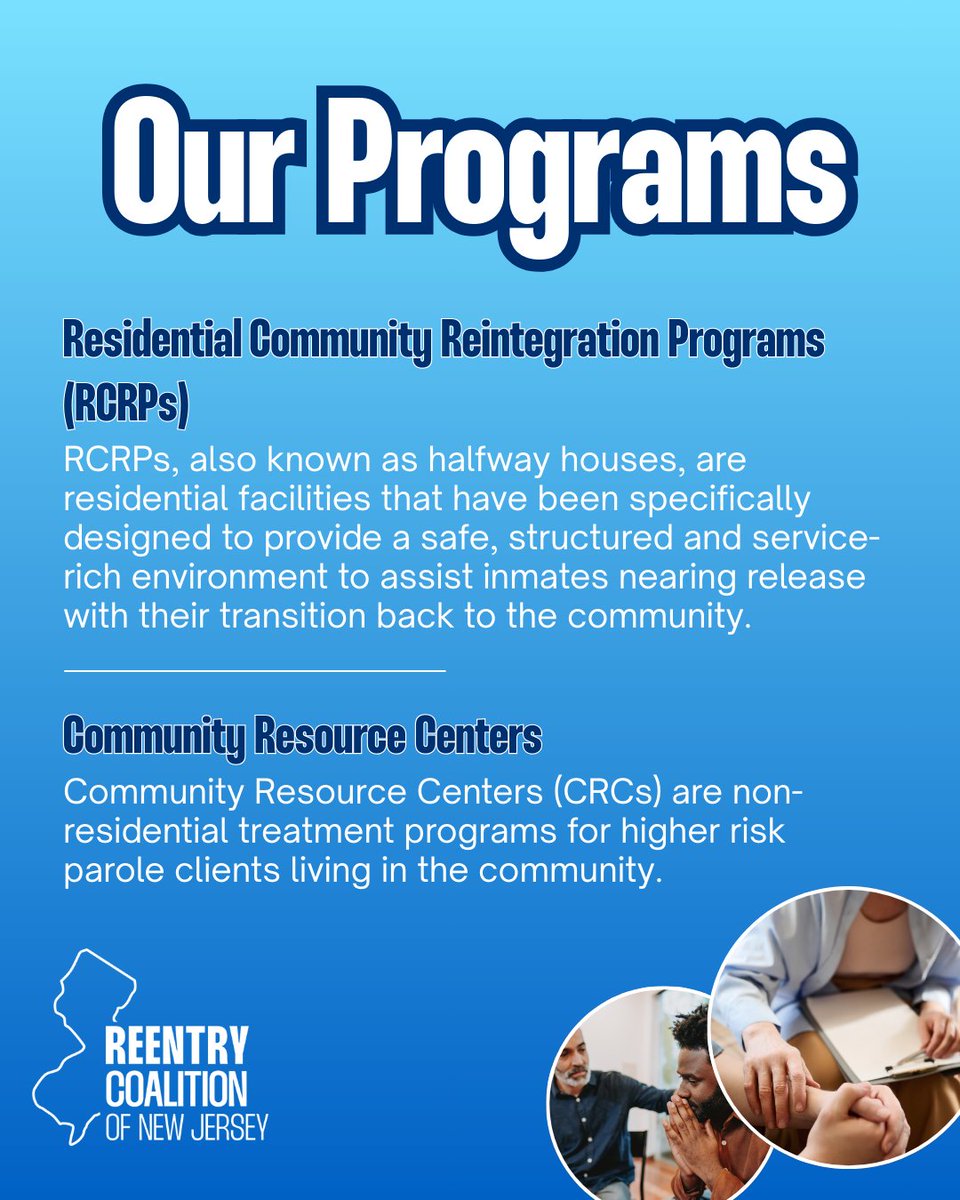 Our Programs

Residential Community Reintegration Programs (RCRPs)

RCRPs, also known as halfway houses, are residential facilities that have been specifically designed to provide a safe, structured and service-rich environment to assist inmates nearing release with their transition back to the community.

Community Resource Centers

Community Resource Centers (CRCs) are non-residential treatment programs for higher risk parole clients living in the community.

REENTRY COALITION OF NEW JERSEY